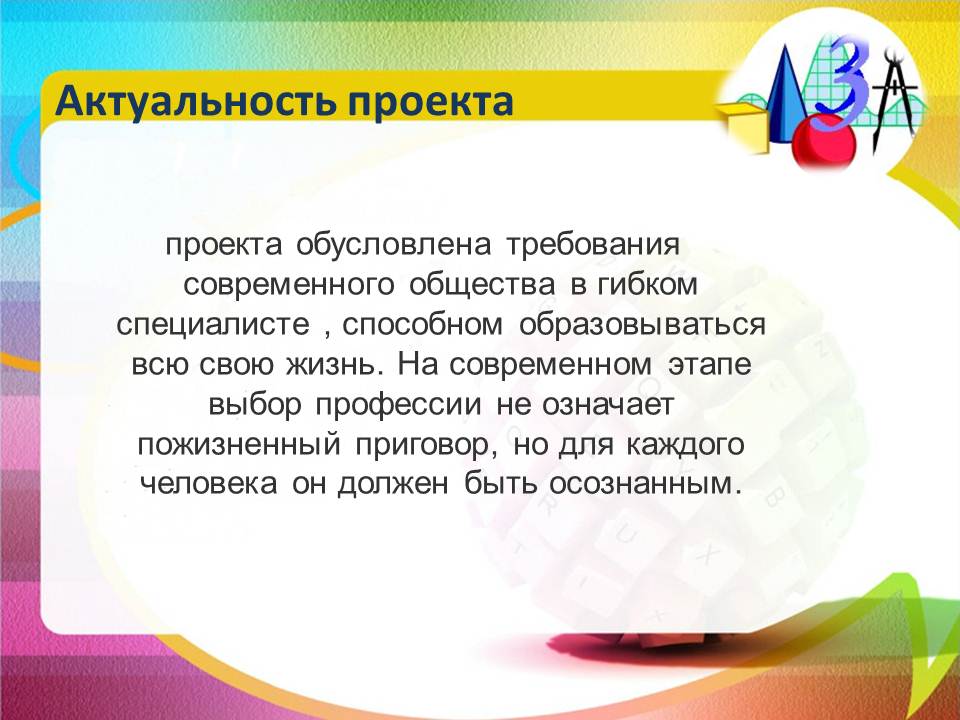 Актуальность проекта

проекта обусловлена требования современного общества в гибком специалисте , способном образовываться всю свою жизнь. На современном этапе выбор профессии не означает пожизненный приговор, но для каждого человека он должен быть осознанным.